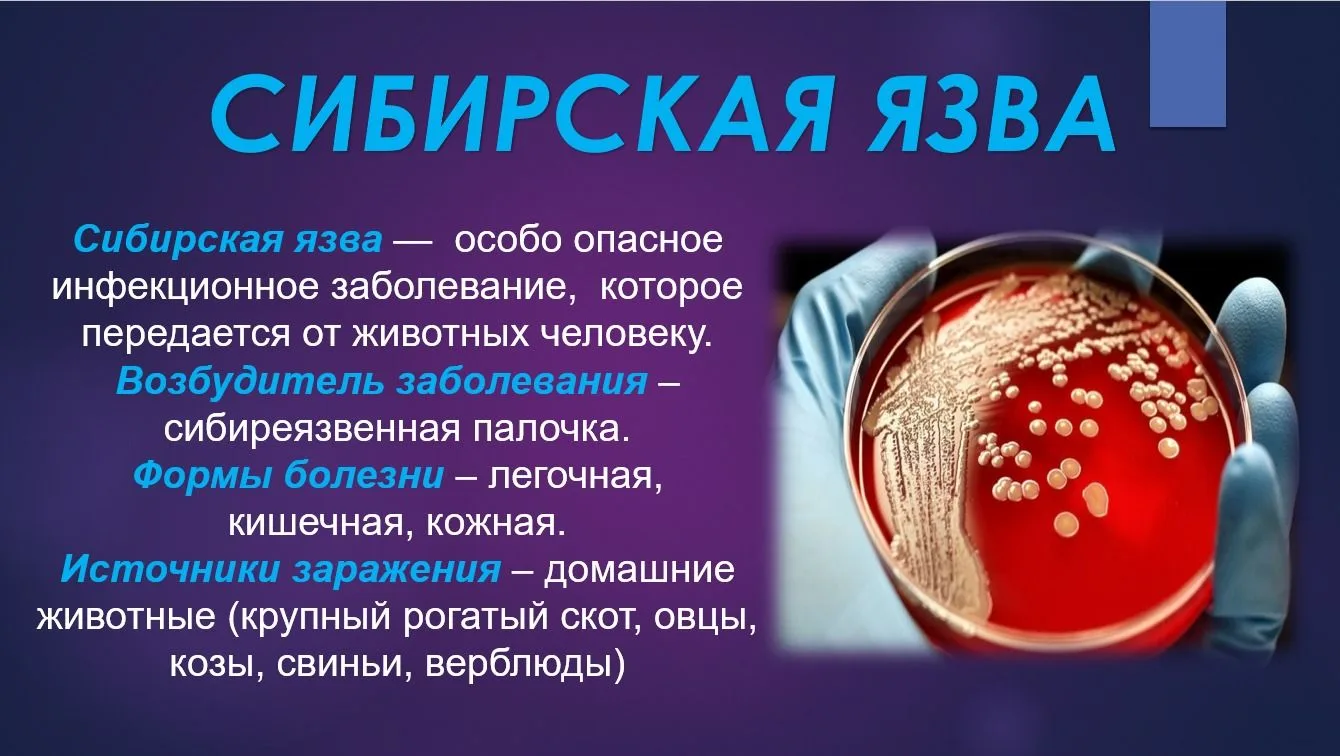 СИБИРСКАЯ ЯЗВА

Сибирская язва — особо опасное инфекционное заболевание, которое передается от животных человеку.
Возбудитель заболевания – сибиреязвенная палочка.
Формы болезни – легочная, кишечная, кожная.
Источники заражения – домашние животные (крупный рогатый скот, овцы, козы, свиньи, верблюды)